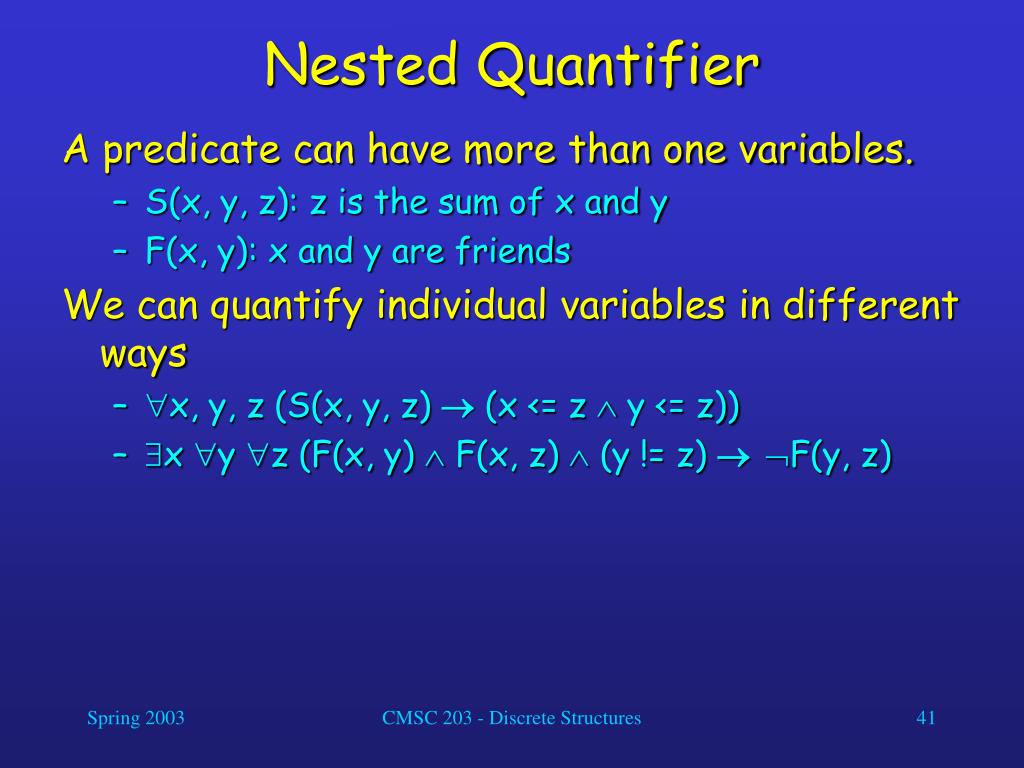 Nested Quantifier

A predicate can have more than one variables.

– S(x, y, z): z is the sum of x and y
– F(x, y): x and y are friends

We can quantify individual variables in different ways

– $\forall$x, y, z (S(x, y, z) $\rightarrow$ (x <= z $\wedge$ y <= z))
– $\exists$x $\forall$y $\forall$z (F(x, y) $\wedge$ F(x, z) $\wedge$ (y != z) $\rightarrow$ $\neg$F(y, z)

Spring 2003

CMSC 203 - Discrete Structures

41